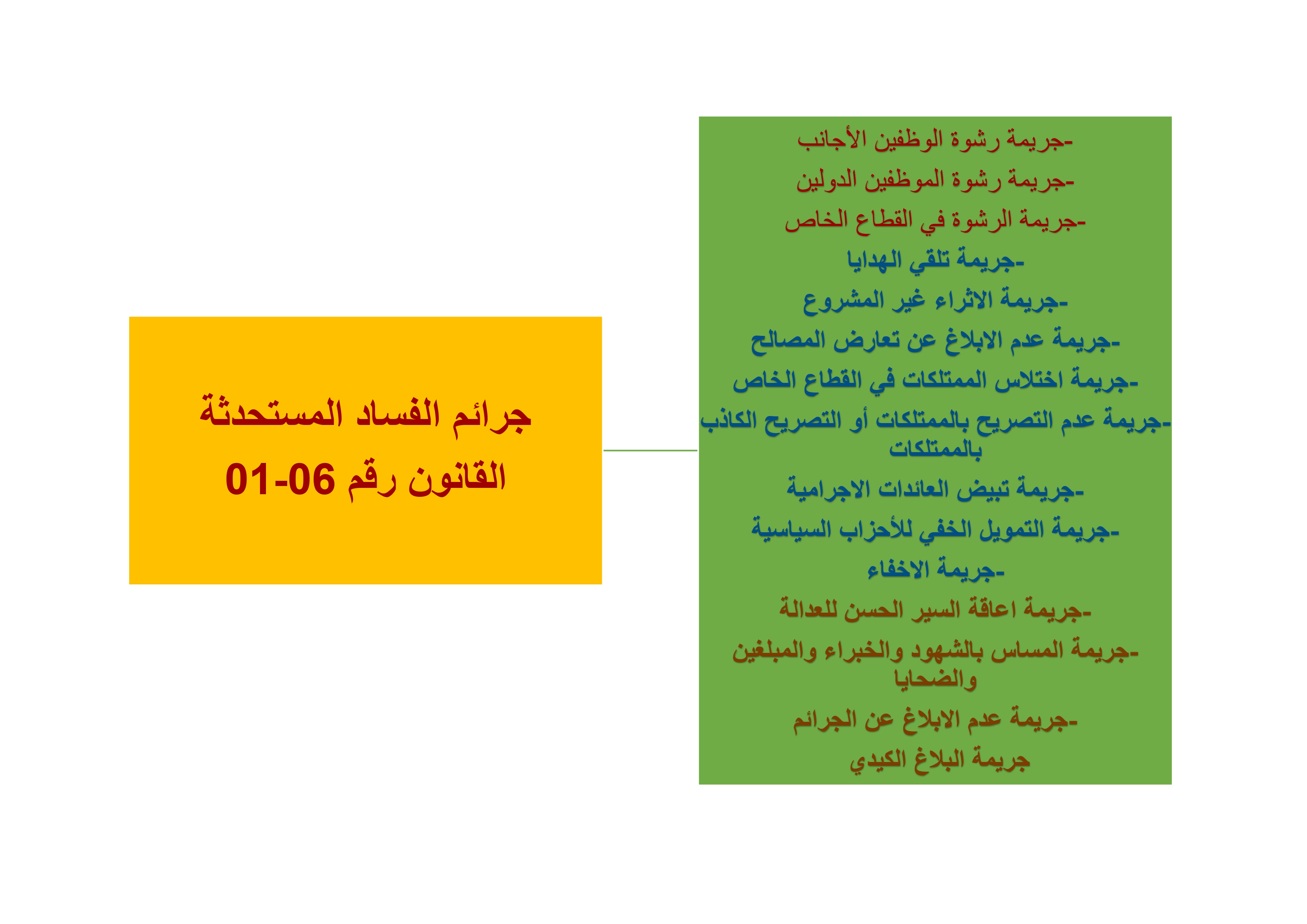 جرائم الفساد المستحدثة
القانون رقم 06-01

-جريمة رشوة الوظفين الأجانب
-جريمة رشوة الموظفين الدولين
-جريمة الرشوة في القطاع الخاص
-جريمة تلقي الهدايا
-جريمة الاثراء غير المشروع
-جريمة عدم الابلاغ عن تعارض المصالح
-جريمة اختلاس الممتلكات في القطاع الخاص
-جريمة عدم التصريح بالممتلكات أو التصريح الكاذب بالممتلكات
-جريمة تبيض العائدات الاجرامية
-جريمة التمويل الخفي للأحزاب السياسية
-جريمة الاخفاء
-جريمة اعاقة السير الحسن للعدالة
-جريمة المساس بالشهود والخبراء والمبلغين والضحايا
-جريمة عدم الابلاغ عن الجرائم
جريمة البلاغ الكيدي